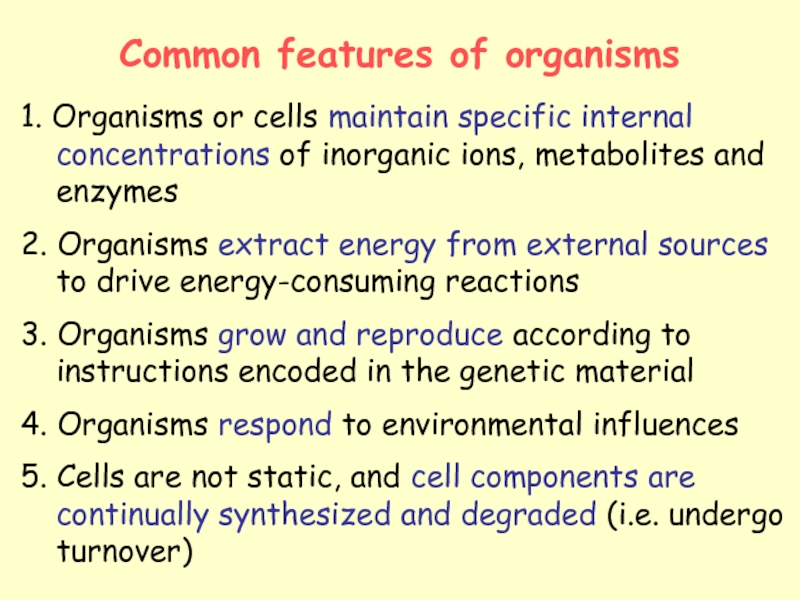 Common features of organisms

1. Organisms or cells maintain specific internal concentrations of inorganic ions, metabolites and enzymes

2. Organisms extract energy from external sources to drive energy-consuming reactions

3. Organisms grow and reproduce according to instructions encoded in the genetic material

4. Organisms respond to environmental influences

5. Cells are not static, and cell components are continually synthesized and degraded (i.e. undergo turnover)